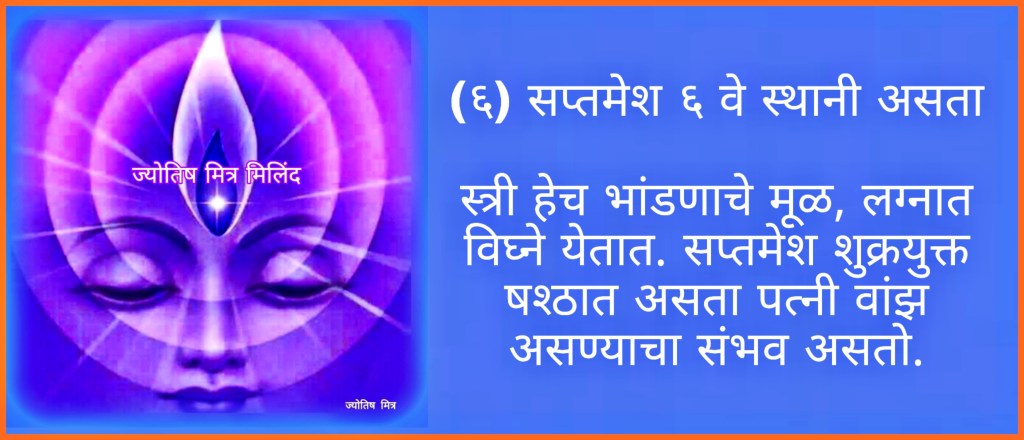 ज्योतिष मित्र मिलिंद

ज्योतिष मित्र

(६) सप्तमेश ६ वे स्थानी असता

स्त्री हेच भांडणाचे मूळ, लग्नात विघ्ने येतात. सप्तमेश शुक्रयुक्त षश्ठात असता पत्नी वांझ असण्याचा संभव असतो.